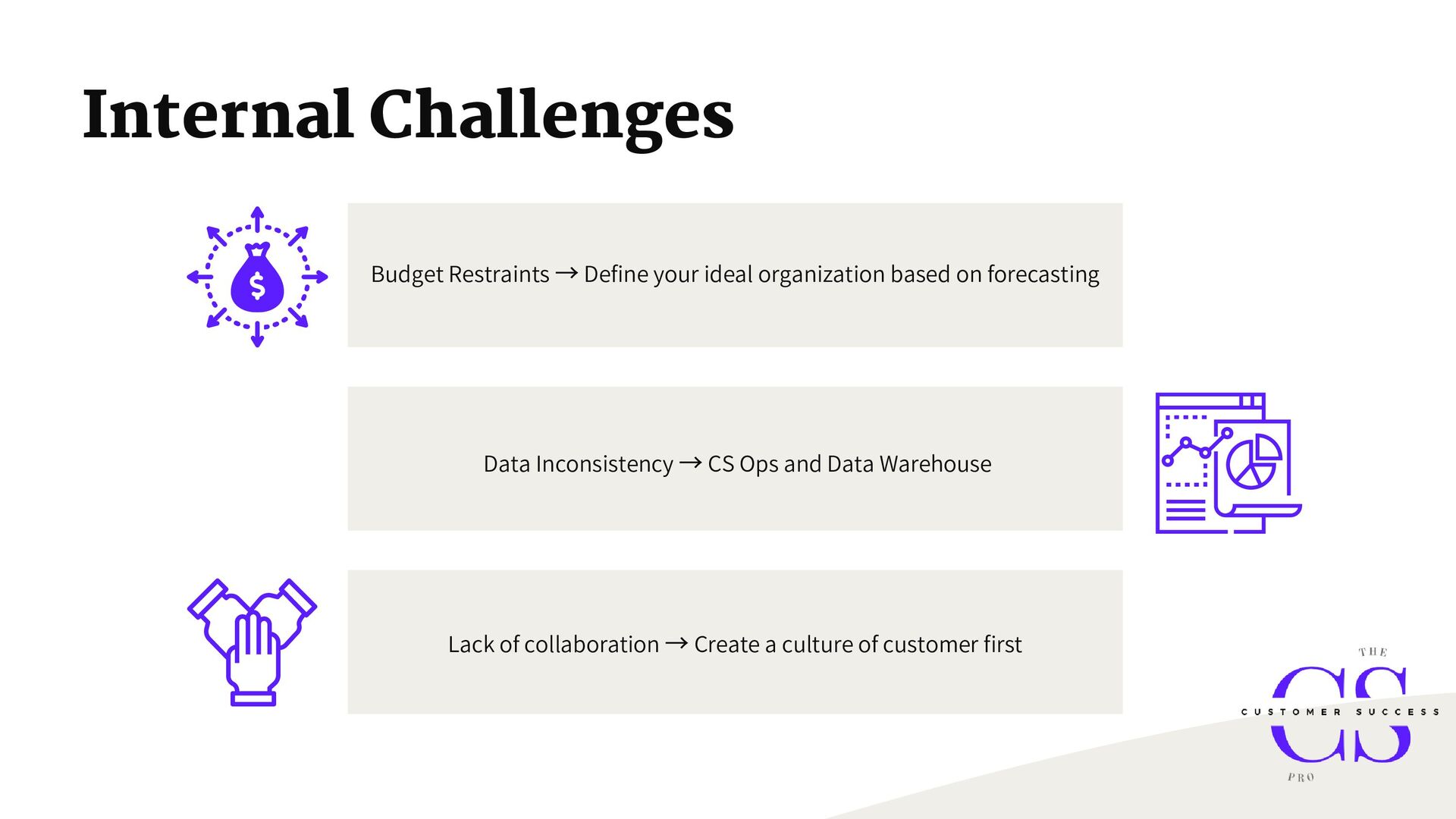 Internal Challenges

Budget Restraints → Define your ideal organization based on forecasting

Data Inconsistency → CS Ops and Data Warehouse

Lack of collaboration → Create a culture of customer first

THE
CS
CUSTOMER SUCCESS
PRO